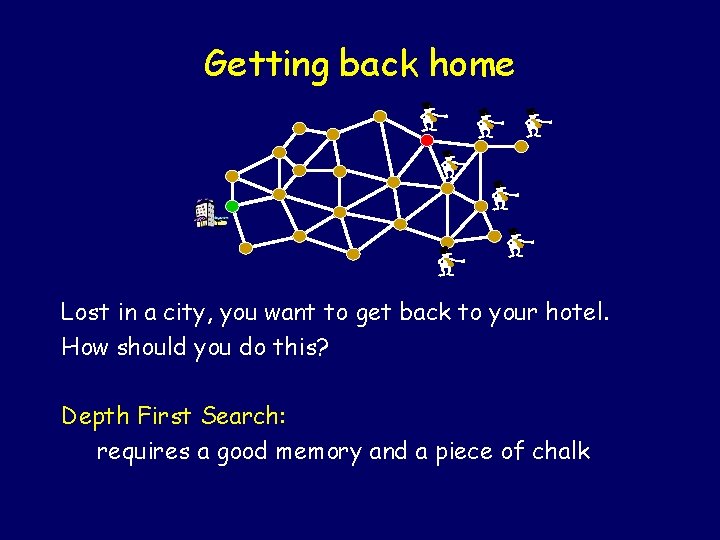 Getting back home

Lost in a city, you want to get back to your hotel.
How should you do this?

Depth First Search:
requires a good memory and a piece of chalk